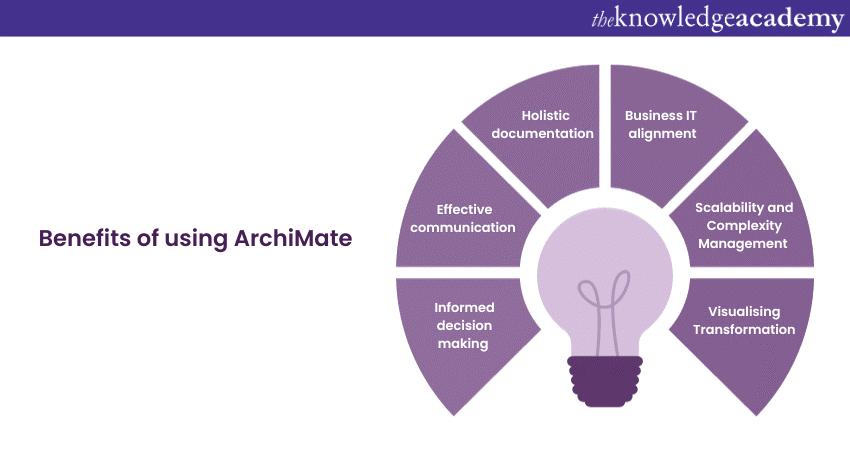 theknowledgeacademy

Benefits of using ArchiMate

Informed decision making

Effective communication

Holistic documentation

Business IT alignment

Scalability and Complexity Management

Visualising Transformation